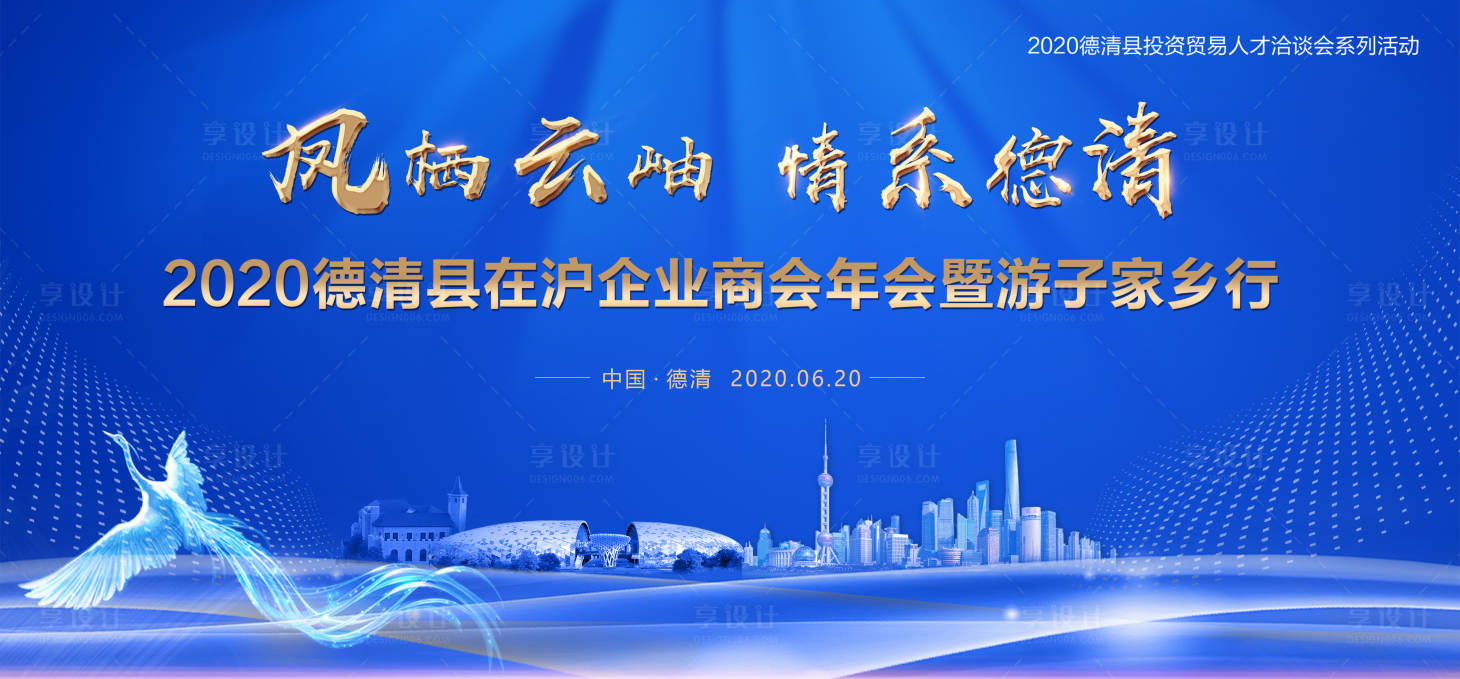 2020德清县投资贸易人才洽谈会系列活动

凤栖云岫 情系德清

2020德清县在沪企业商会年会暨游子家乡行

中国 · 德清 2020.06.20

享设计
DESIGN006.COM